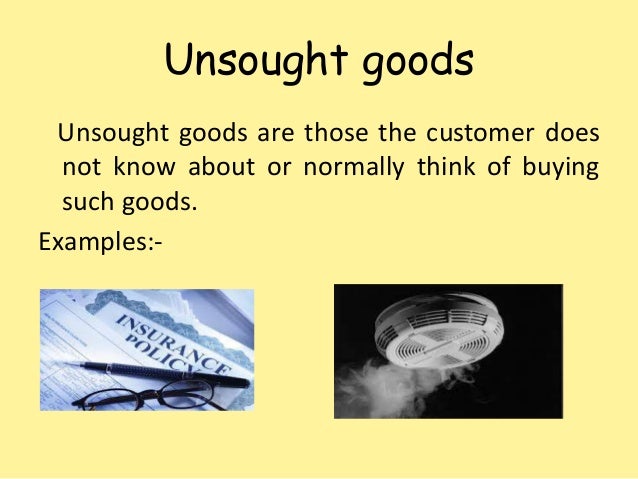 Unsought goods

Unsought goods are those the customer does not know about or normally think of buying such goods.

Examples:-

INSURANCE POLICY